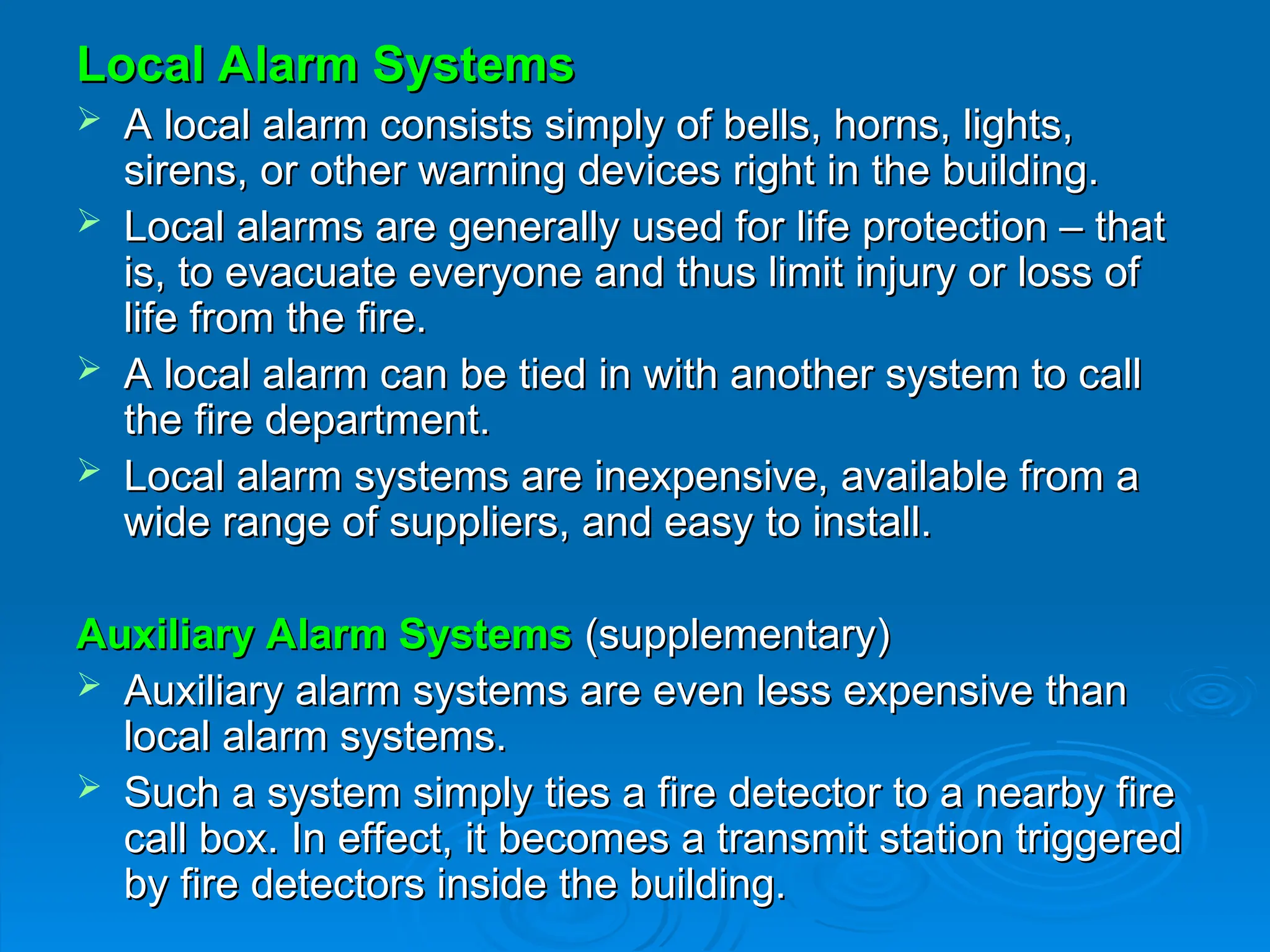 Local Alarm Systems

➢ A local alarm consists simply of bells, horns, lights, sirens, or other warning devices right in the building.

➢ Local alarms are generally used for life protection – that is, to evacuate everyone and thus limit injury or loss of life from the fire.

➢ A local alarm can be tied in with another system to call the fire department.

➢ Local alarm systems are inexpensive, available from a wide range of suppliers, and easy to install.

Auxiliary Alarm Systems (supplementary)

➢ Auxiliary alarm systems are even less expensive than local alarm systems.

➢ Such a system simply ties a fire detector to a nearby fire call box. In effect, it becomes a transmit station triggered by fire detectors inside the building.